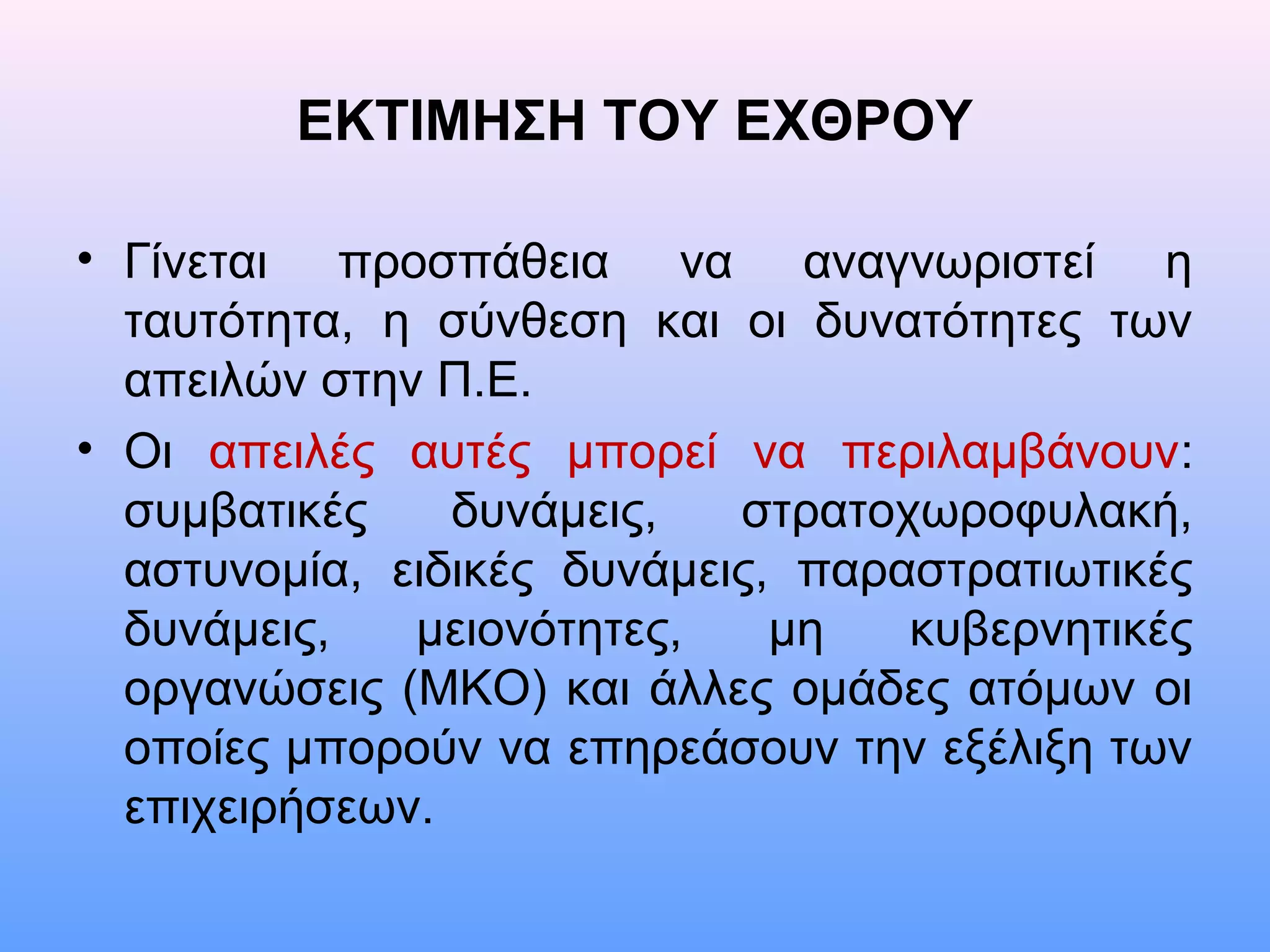 ΕΚΤΙΜΗΣΗ ΤΟΥ ΕΧΘΡΟΥ

• Γίνεται προσπάθεια να αναγνωριστεί η ταυτότητα, η σύνθεση και οι δυνατότητες των απειλών στην Π.Ε.

• Οι απειλές αυτές μπορεί να περιλαμβάνουν: συμβατικές δυνάμεις, στρατοχωροφυλακή, αστυνομία, ειδικές δυνάμεις, παραστρατιωτικές δυνάμεις, μειονότητες, μη κυβερνητικές οργανώσεις (ΜΚΟ) και άλλες ομάδες ατόμων οι οποίες μπορούν να επηρεάσουν την εξέλιξη των επιχειρήσεων.